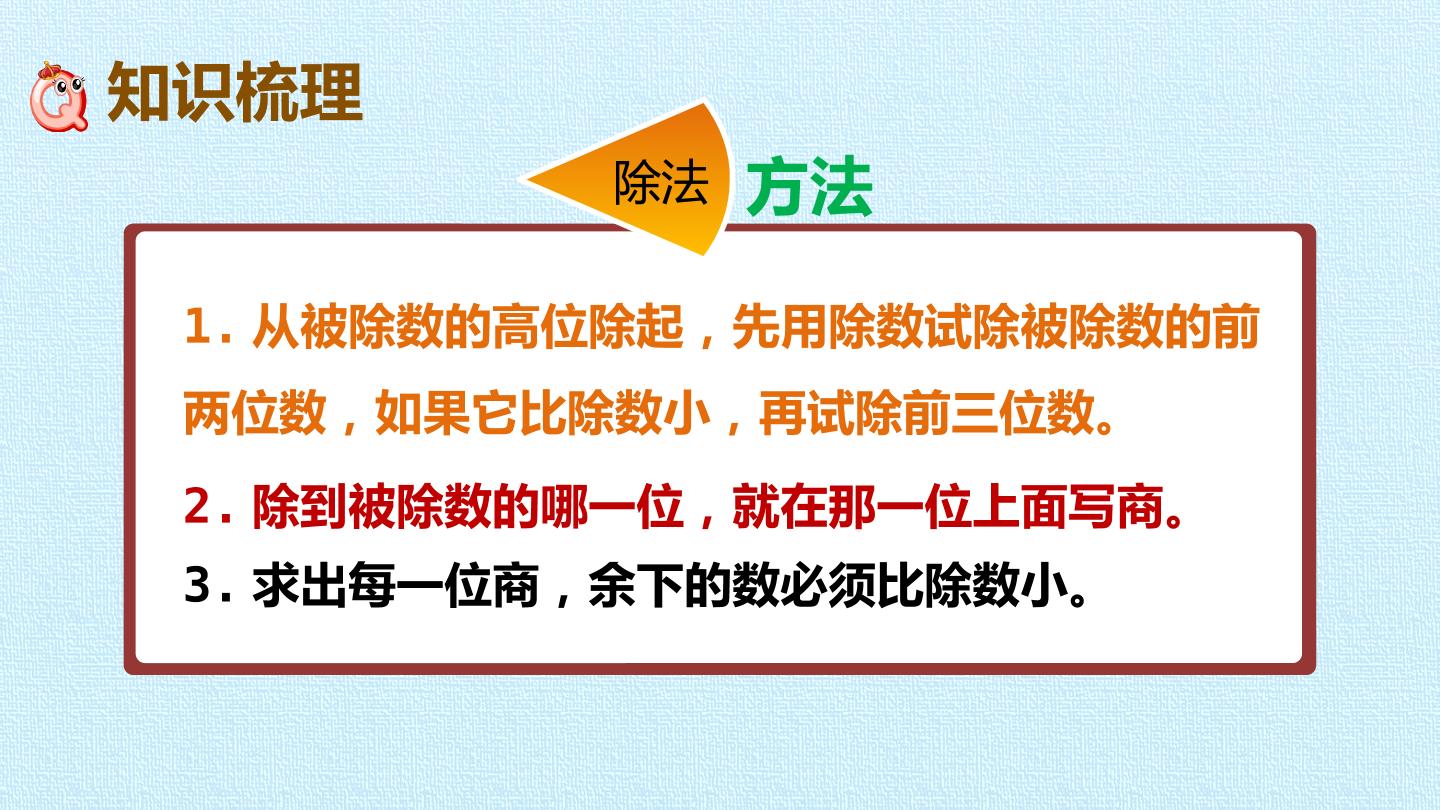 知识梳理

除法

方法

1.从被除数的高位除起，先用除数试除被除数的前两位数，如果它比除数小，再试除前三位数。

2.除到被除数的哪一位，就在那一位上面写商。

3.求出每一位商，余下的数必须比除数小。